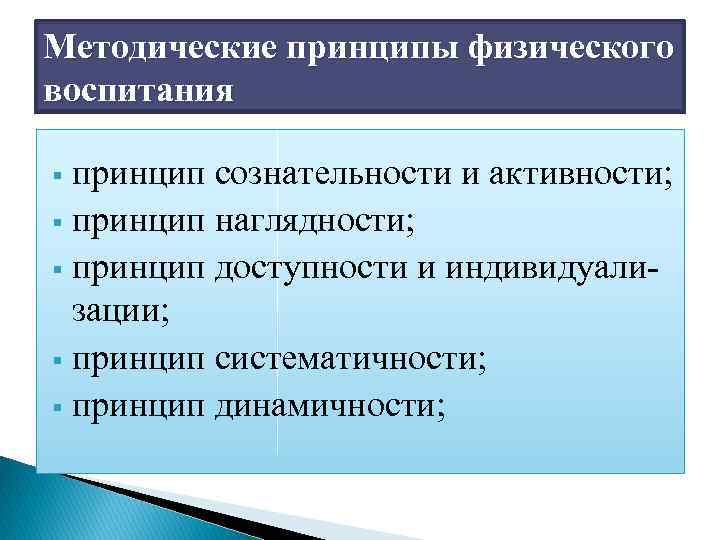 Методические принципы физического воспитания

▪ принцип сознательности и активности;
▪ принцип наглядности;
▪ принцип доступности и индивидуализации;
▪ принцип систематичности;
▪ принцип динамичности;